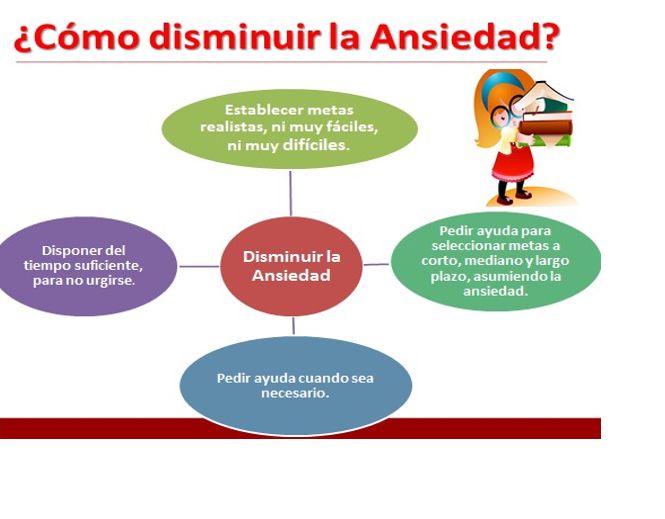 ¿Cómo disminuir la Ansiedad?

Establecer metas realistas, ni muy fáciles, ni muy difíciles.

Disponer del tiempo suficiente, para no urgirse.

Disminuir la Ansiedad

Pedir ayuda para seleccionar metas a corto, mediano y largo plazo, asumiendo la ansiedad.

Pedir ayuda cuando sea necesario.